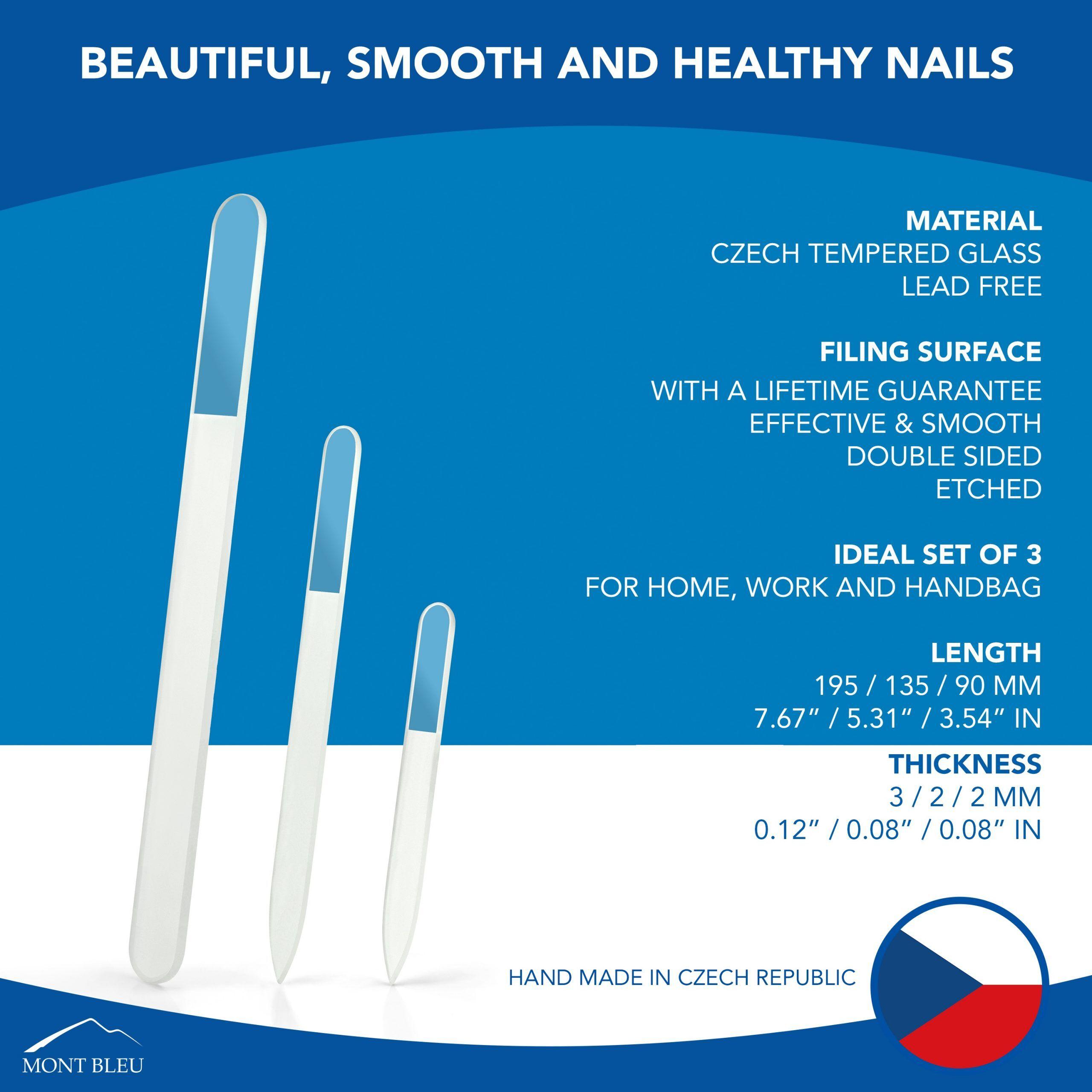 BEAUTIFUL, SMOOTH AND HEALTHY NAILS

MATERIAL
CZECH TEMPERED GLASS
LEAD FREE

FILING SURFACE
WITH A LIFETIME GUARANTEE
EFFECTIVE & SMOOTH
DOUBLE SIDED
ETCHED

IDEAL SET OF 3
FOR HOME, WORK AND HANDBAG

LENGTH
195 / 135 / 90 MM
7.67" / 5.31" / 3.54" IN

THICKNESS
3 / 2 / 2 MM
0.12" / 0.08" / 0.08" IN

HAND MADE IN CZECH REPUBLIC

MONT BLEU